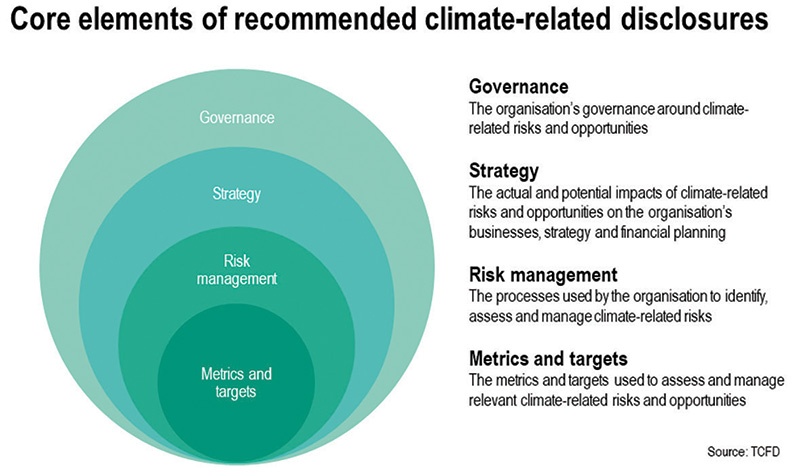 Core elements of recommended climate-related disclosures

Governance

Strategy

Risk management

Metrics and targets

Governance
The organisation's governance around climate-related risks and opportunities

Strategy
The actual and potential impacts of climate-related risks and opportunities on the organisation's businesses, strategy and financial planning

Risk management
The processes used by the organisation to identify, assess and manage climate-related risks

Metrics and targets
The metrics and targets used to assess and manage relevant climate-related risks and opportunities

Source: TCFD